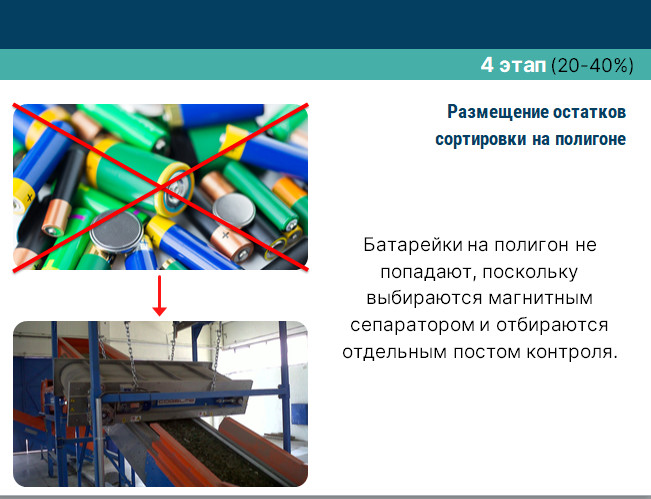 4 этап (20-40%)

Размещение остатков сортировки на полигоне

Батарейки на полигон не попадают, поскольку выбираются магнитным сепаратором и отбираются отдельным постом контроля.